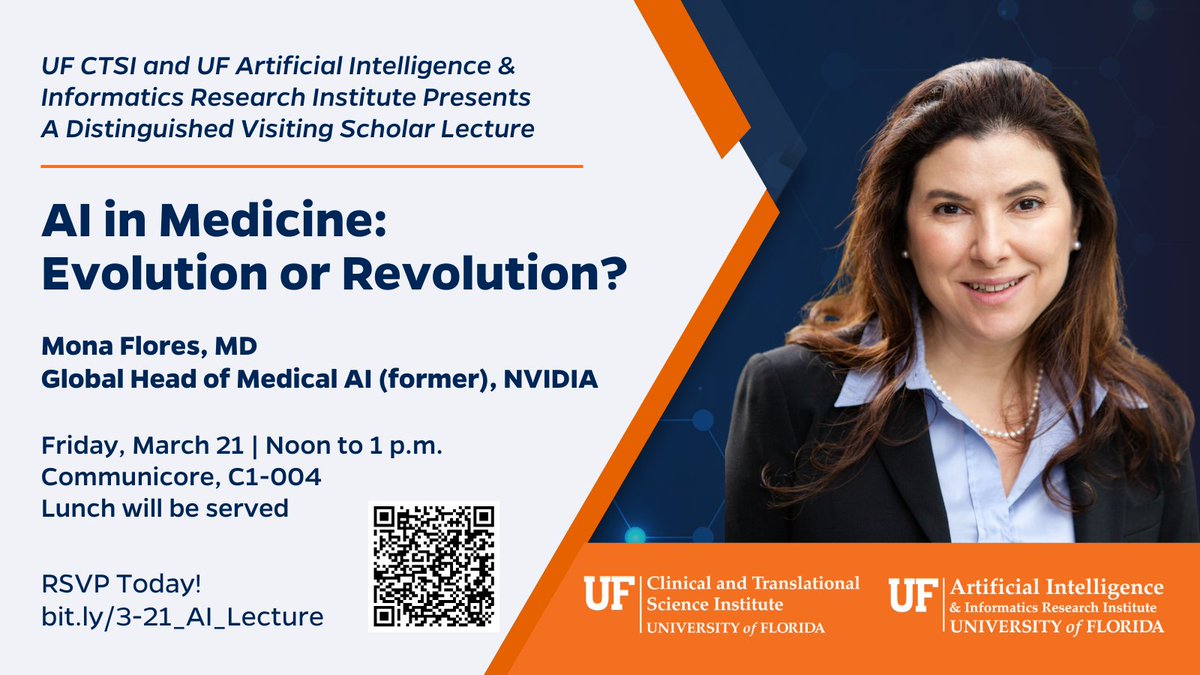 UF CTSI and UF Artificial Intelligence & Informatics Research Institute Presents A Distinguished Visiting Scholar Lecture

AI in Medicine: Evolution or Revolution?

Mona Flores, MD
Global Head of Medical AI (former), NVIDIA

Friday, March 21 | Noon to 1 p.m.
Communicore, C1-004
Lunch will be served

RSVP Today!
bit.ly/3-21_AI_Lecture

UF Clinical and Translational Science Institute
UNIVERSITY of FLORIDA

UF Artificial Intelligence & Informatics Research Institute
UNIVERSITY of FLORIDA